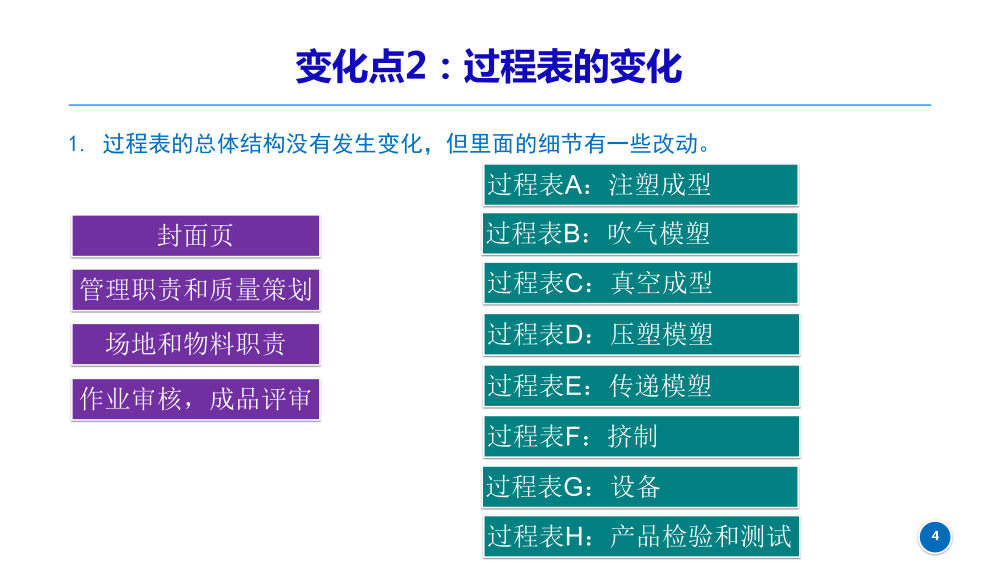 变化点2：过程表的变化

1. 过程表的总体结构没有发生变化，但里面的细节有一些改动。

封面页

管理职责和质量策划

场地和物料职责

作业审核，成品评审

过程表A：注塑成型

过程表B：吹气模塑

过程表C：真空成型

过程表D：压塑模塑

过程表E：传递模塑

过程表F：挤制

过程表G：设备

过程表H：产品检验和测试

4